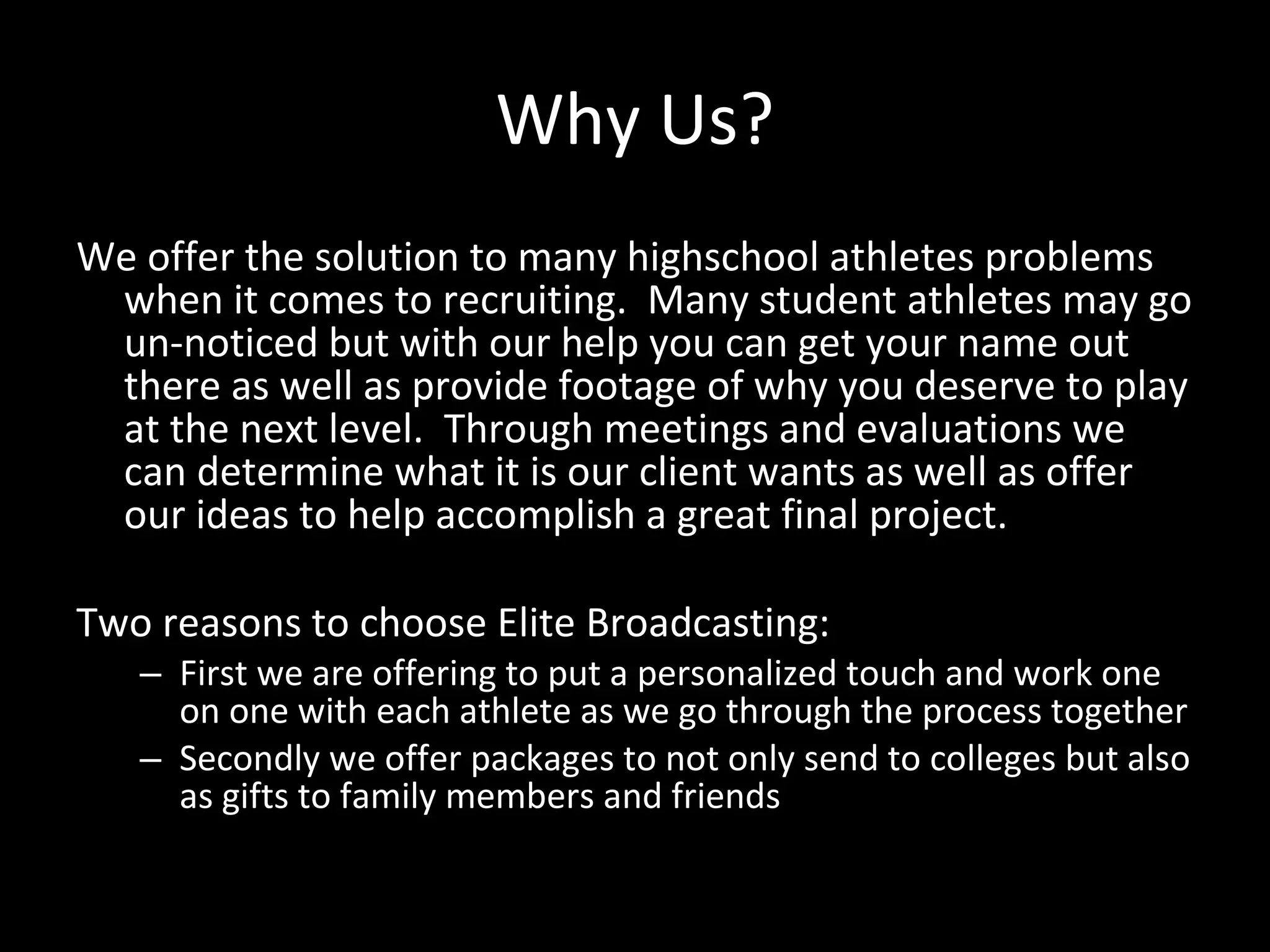 Why Us?

We offer the solution to many highschool athletes problems when it comes to recruiting. Many student athletes may go un-noticed but with our help you can get your name out there as well as provide footage of why you deserve to play at the next level. Through meetings and evaluations we can determine what it is our client wants as well as offer our ideas to help accomplish a great final project.

Two reasons to choose Elite Broadcasting:
– First we are offering to put a personalized touch and work one on one with each athlete as we go through the process together
– Secondly we offer packages to not only send to colleges but also as gifts to family members and friends